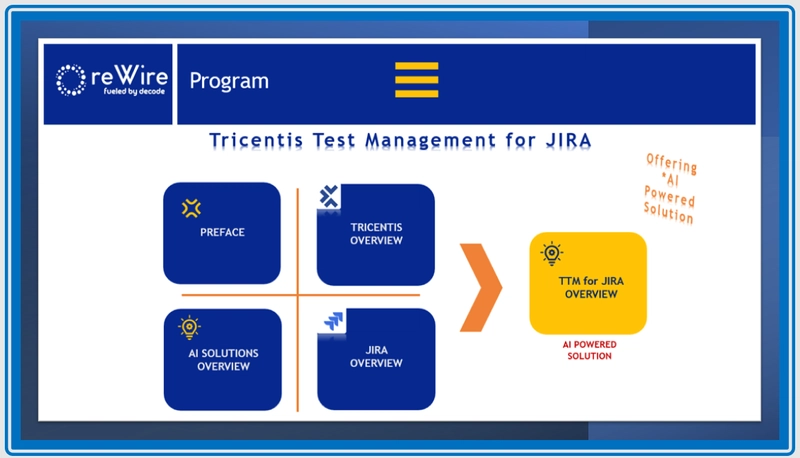 reWire
fueled by decode

Program

Tricentis Test Management for JIRA

Offering *AI Powered Solution

PREFACE

TRICENTIS OVERVIEW

AI SOLUTIONS OVERVIEW

JIRA OVERVIEW

TTM for JIRA OVERVIEW

AI POWERED SOLUTION